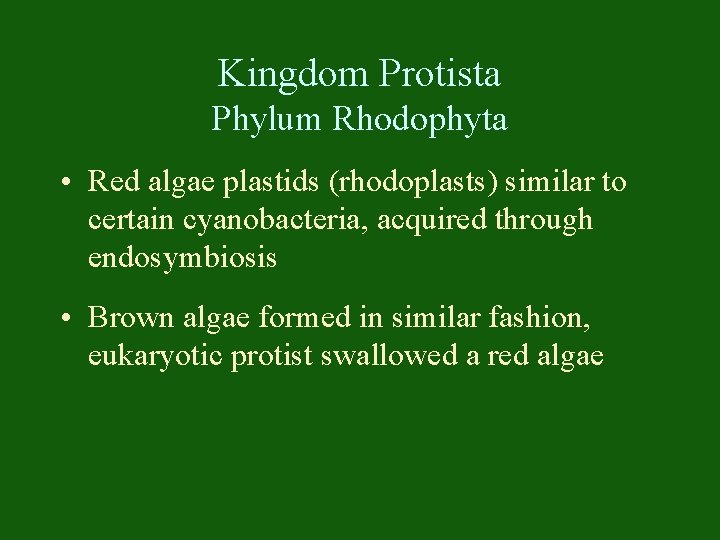 Kingdom Protista
Phylum Rhodophyta

• Red algae plastids (rhodoplasts) similar to certain cyanobacteria, acquired through endosymbiosis

• Brown algae formed in similar fashion, eukaryotic protist swallowed a red algae